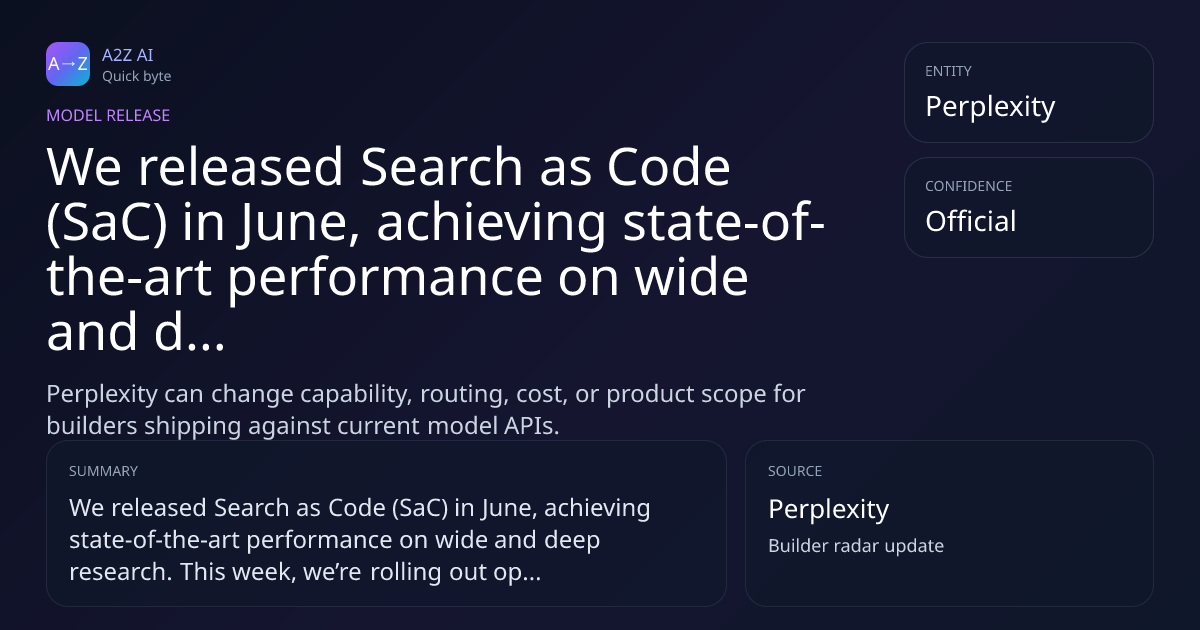 A→Z
A2Z AI
Quick byte

MODEL RELEASE

We released Search as Code (SaC) in June, achieving state-of-the-art performance on wide and d...

Perplexity can change capability, routing, cost, or product scope for builders shipping against current model APIs.

ENTITY
Perplexity

CONFIDENCE
Official

SUMMARY
We released Search as Code (SaC) in June, achieving state-of-the-art performance on wide and deep research. This week, we're rolling out op...

SOURCE
Perplexity
Builder radar update